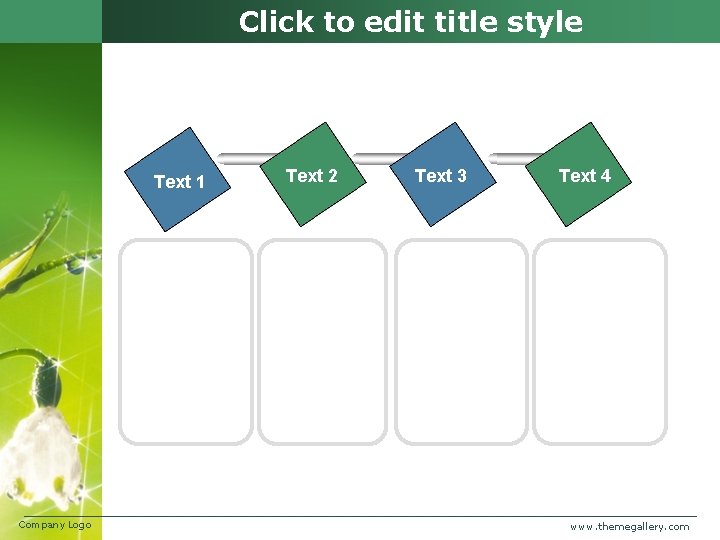 Click to edit title style

Text 1

Text 2

Text 3

Text 4

Company Logo

www.themegallery.com